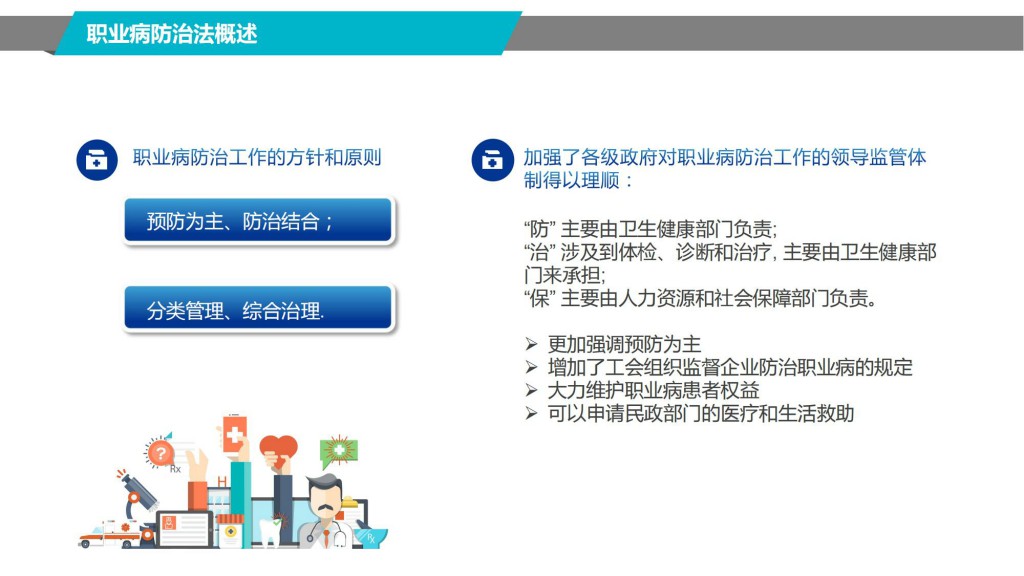 职业病防治法概述

职业病防治工作的方针和原则

预防为主、防治结合；

分类管理、综合治理.

加强了各级政府对职业病防治工作的领导监管体制得以理顺：

“防” 主要由卫生健康部门负责;
“治” 涉及到体检、诊断和治疗, 主要由卫生健康部门来承担;
“保” 主要由人力资源和社会保障部门负责。

➢ 更加强调预防为主
➢ 增加了工会组织监督企业防治职业病的规定
➢ 大力维护职业病患者权益
➢ 可以申请民政部门的医疗和生活救助

?
Rx
H
Rx